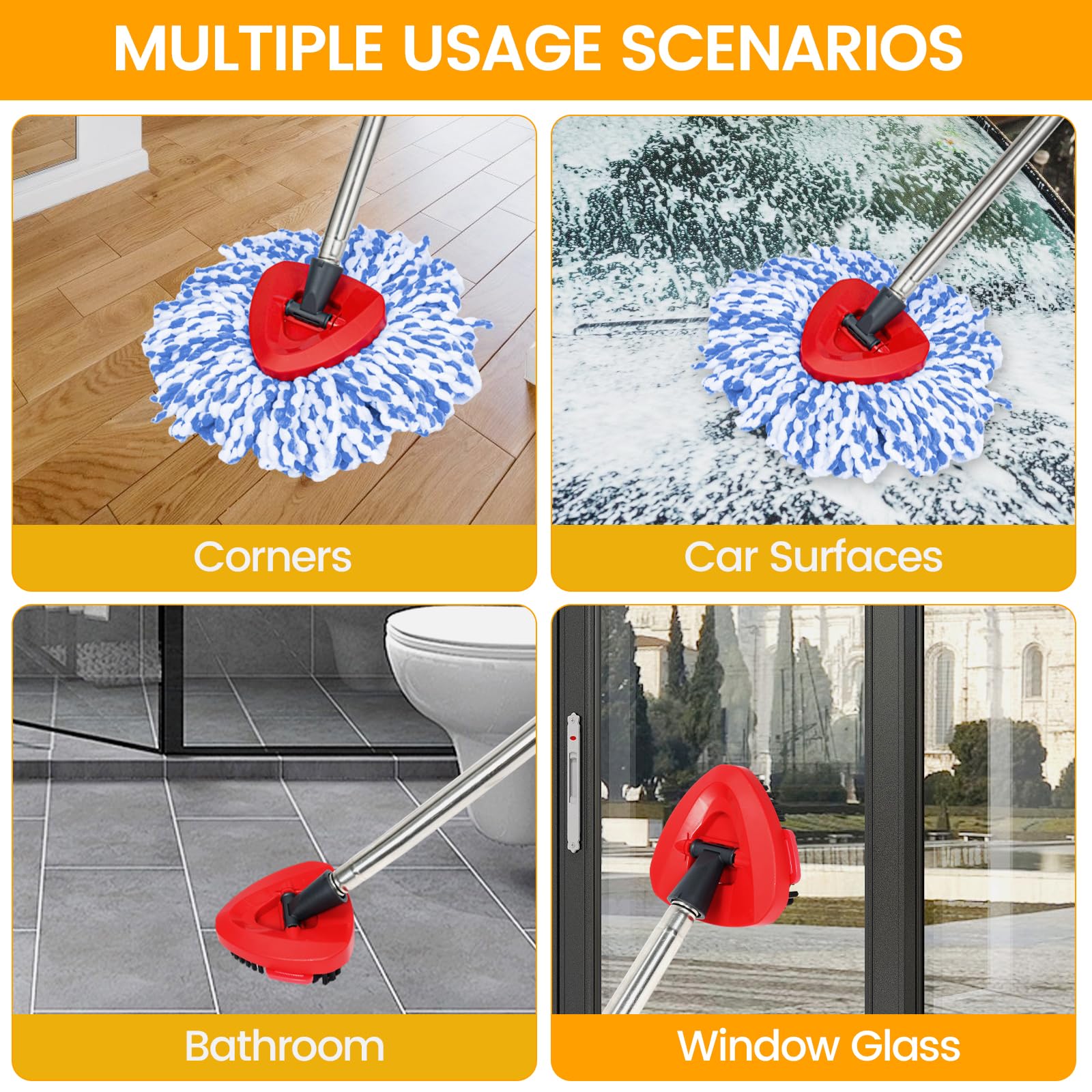 MULTIPLE USAGE SCENARIOS

Corners

Car Surfaces

Bathroom

Window Glass